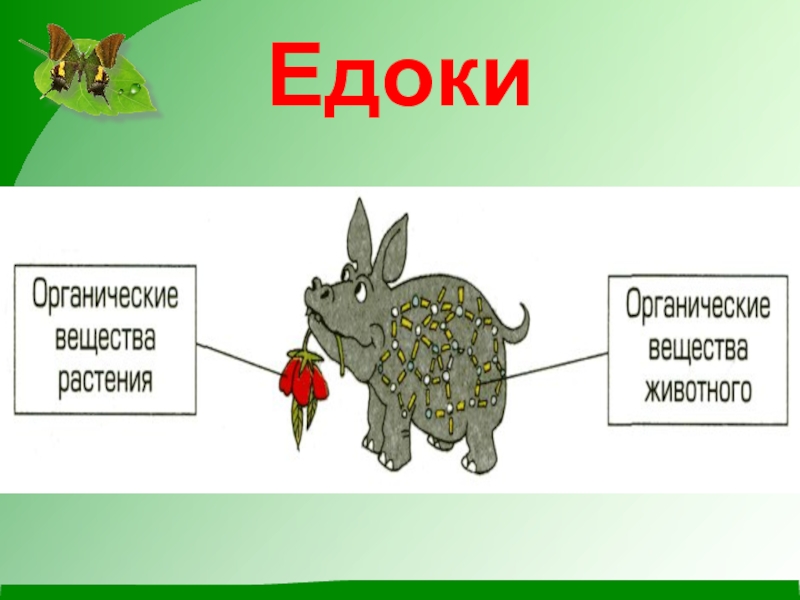 Едоки

Органические вещества растения

Органические вещества животного